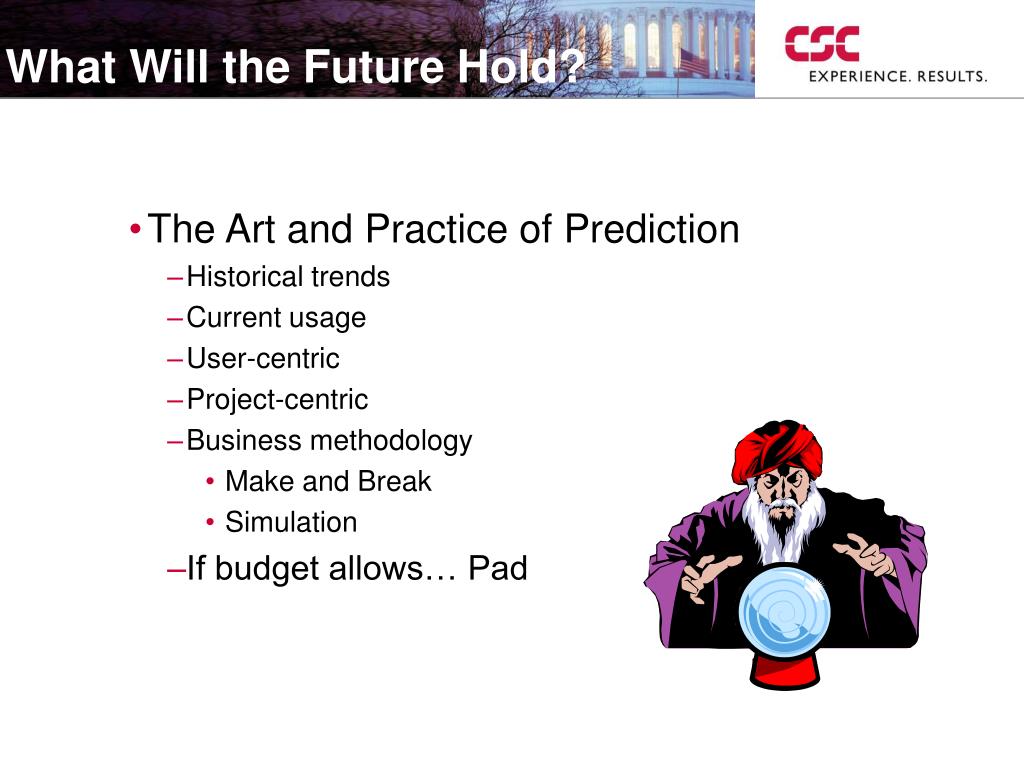 What Will the Future Hold?

CSC
EXPERIENCE. RESULTS.

• The Art and Practice of Prediction
– Historical trends
– Current usage
– User-centric
– Project-centric
– Business methodology
• Make and Break
• Simulation
– If budget allows… Pad